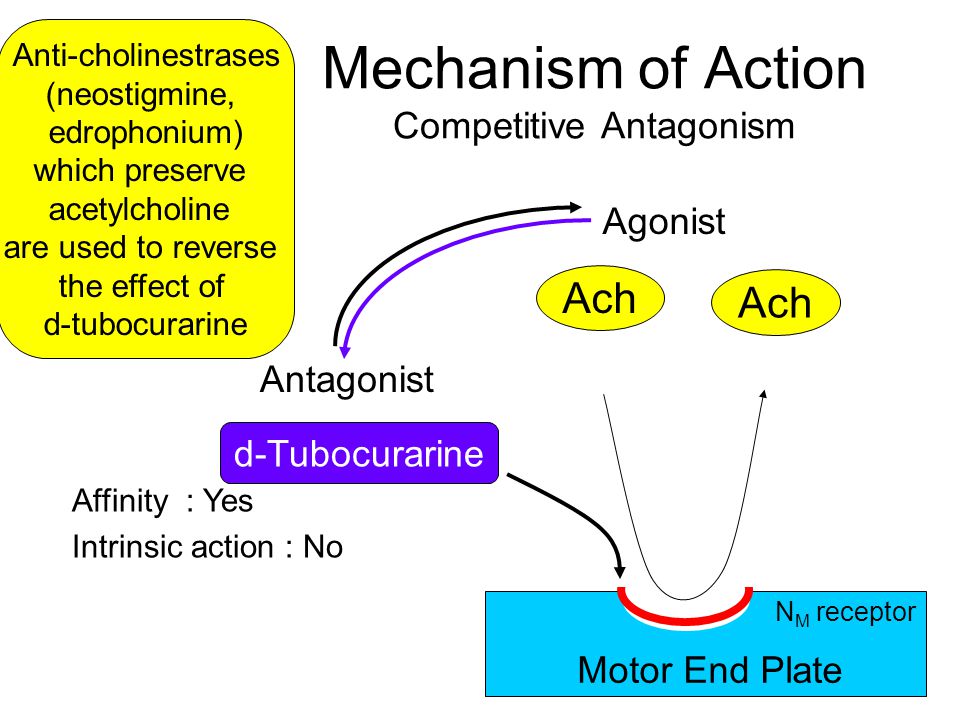 Anti-cholinestrases (neostigmine, edrophonium) which preserve acetylcholine are used to reverse the effect of d-tubocurarine

Mechanism of Action

Competitive Antagonism

Agonist

Ach

Ach

Antagonist

d-Tubocurarine

Affinity : Yes

Intrinsic action : No

$N_M$ receptor

Motor End Plate